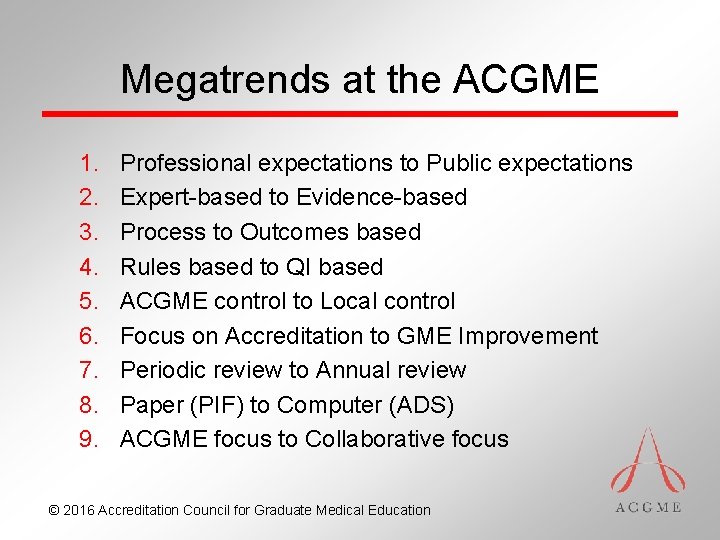 Megatrends at the ACGME

1. Professional expectations to Public expectations
2. Expert-based to Evidence-based
3. Process to Outcomes based
4. Rules based to QI based
5. ACGME control to Local control
6. Focus on Accreditation to GME Improvement
7. Periodic review to Annual review
8. Paper (PIF) to Computer (ADS)
9. ACGME focus to Collaborative focus

© 2016 Accreditation Council for Graduate Medical Education

ACGME